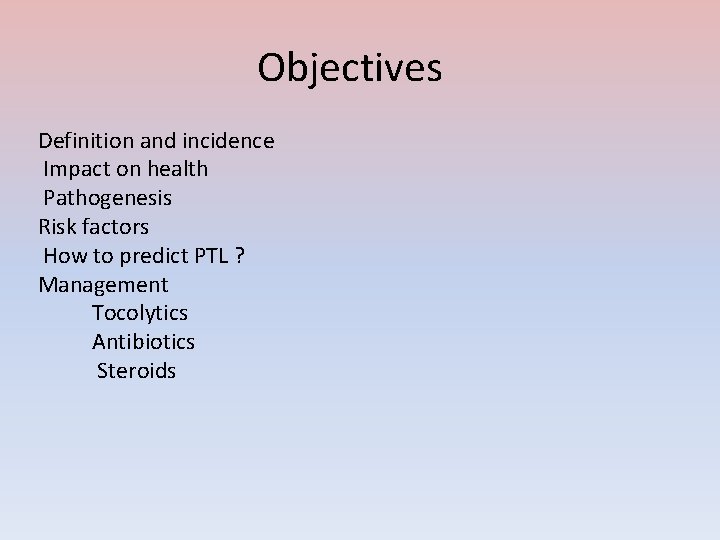 Objectives

Definition and incidence
Impact on health
Pathogenesis
Risk factors
How to predict PTL ?
Management
Tocolytics
Antibiotics
Steroids